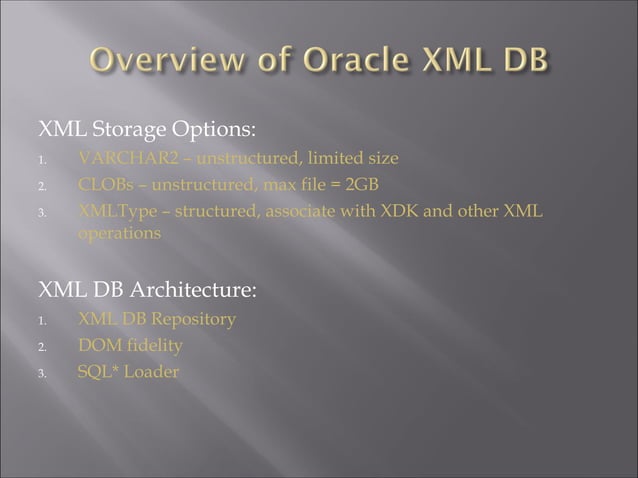 Overview of Oracle XML DB

XML Storage Options:

1. VARCHAR2 – unstructured, limited size
2. CLOBs – unstructured, max file = 2GB
3. XMLType – structured, associate with XDK and other XML operations

XML DB Architecture:

1. XML DB Repository
2. DOM fidelity
3. SQL* Loader